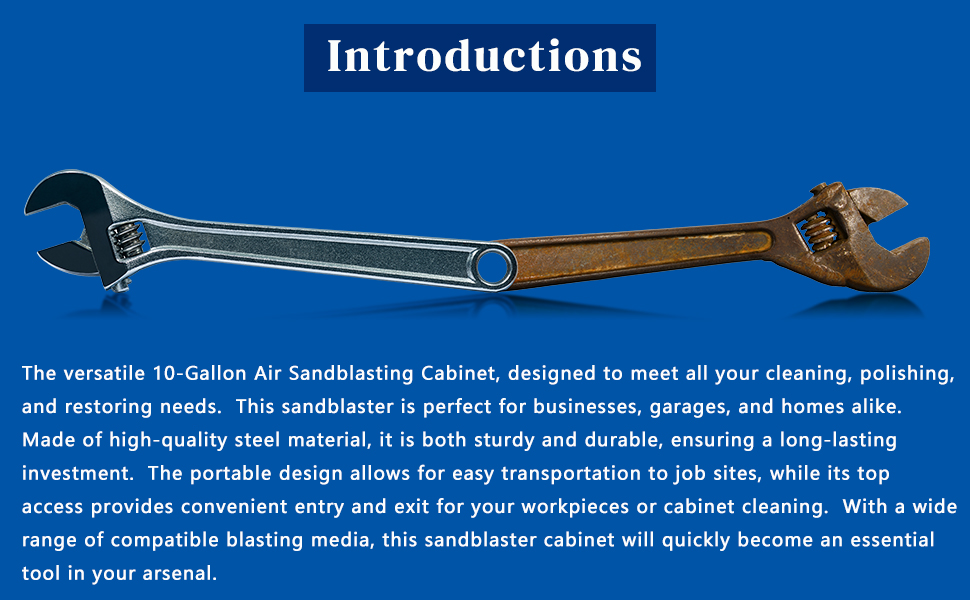 Introductions

The versatile 10-Gallon Air Sandblasting Cabinet, designed to meet all your cleaning, polishing, and restoring needs.  This sandblaster is perfect for businesses, garages, and homes alike. Made of high-quality steel material, it is both sturdy and durable, ensuring a long-lasting investment.  The portable design allows for easy transportation to job sites, while its top access provides convenient entry and exit for your workpieces or cabinet cleaning.  With a wide range of compatible blasting media, this sandblaster cabinet will quickly become an essential tool in your arsenal.